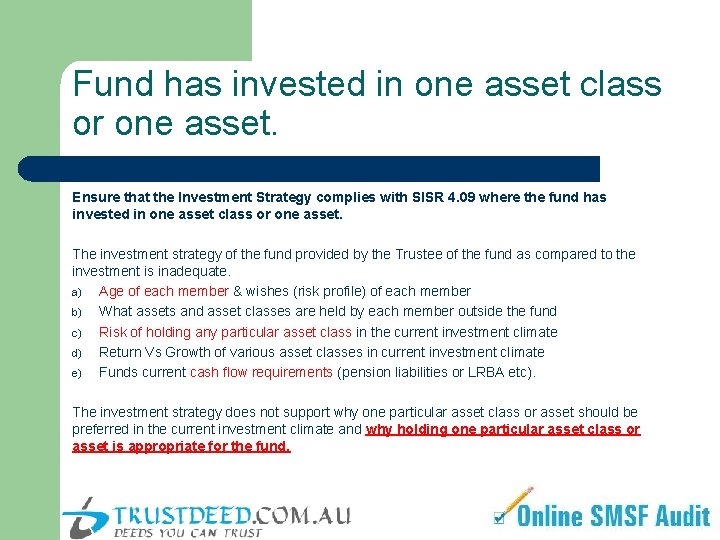 Fund has invested in one asset class or one asset.

Ensure that the Investment Strategy complies with SISR 4.09 where the fund has invested in one asset class or one asset.

The investment strategy of the fund provided by the Trustee of the fund as compared to the investment is inadequate.

a) Age of each member & wishes (risk profile) of each member
b) What assets and asset classes are held by each member outside the fund
c) Risk of holding any particular asset class in the current investment climate
d) Return Vs Growth of various asset classes in current investment climate
e) Funds current cash flow requirements (pension liabilities or LRBA etc).

The investment strategy does not support why one particular asset class or asset should be preferred in the current investment climate and why holding one particular asset class or asset is appropriate for the fund.

TRUSTDEED.COM.AU
DEEDS YOU CAN TRUST

Online SMSF Audit